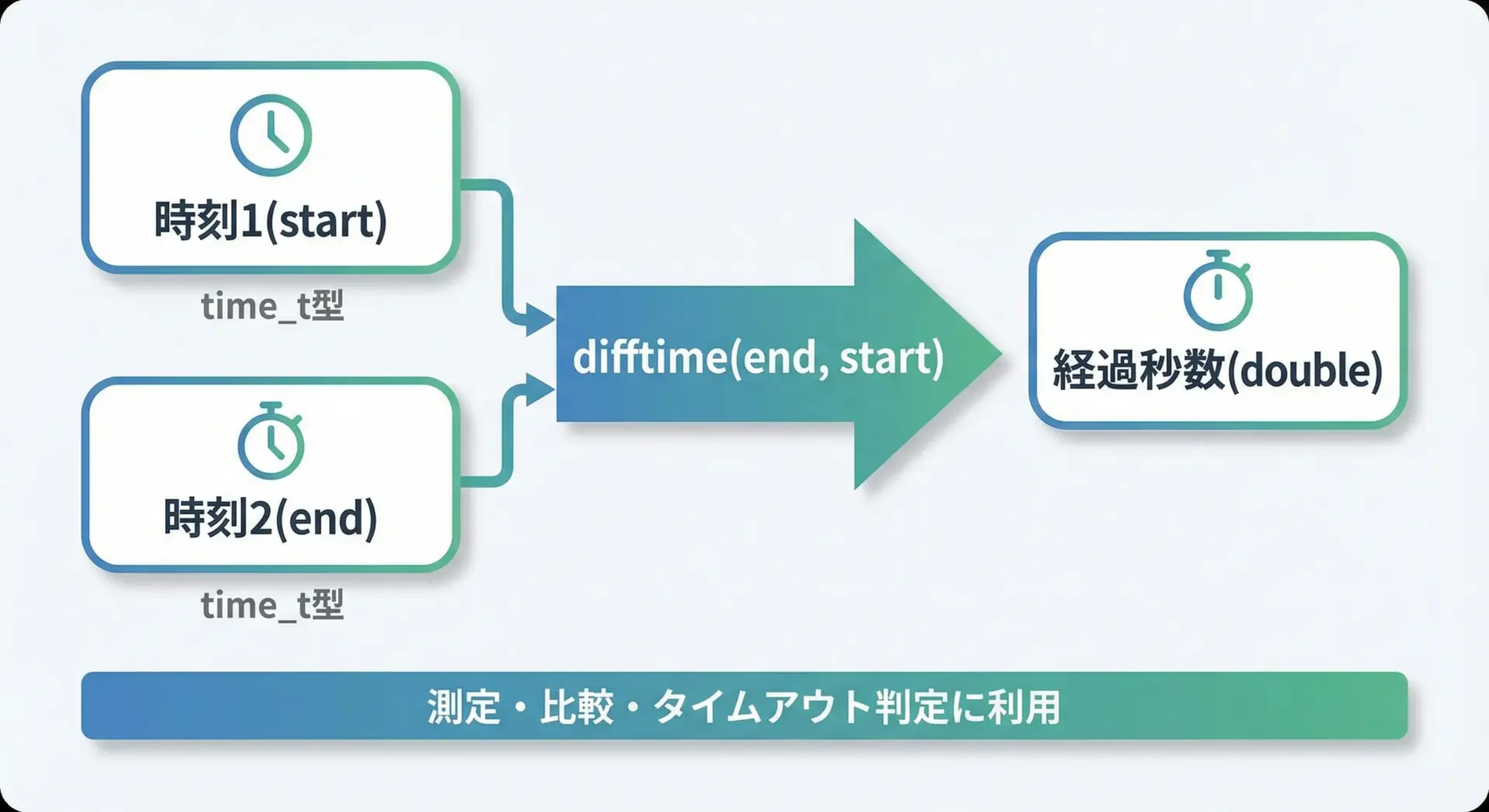 時刻1(start)

time_t型

時刻2(end)

time_t型

difftime(end, start)

経過秒数(double)

測定・比較・タイムアウト判定に利用